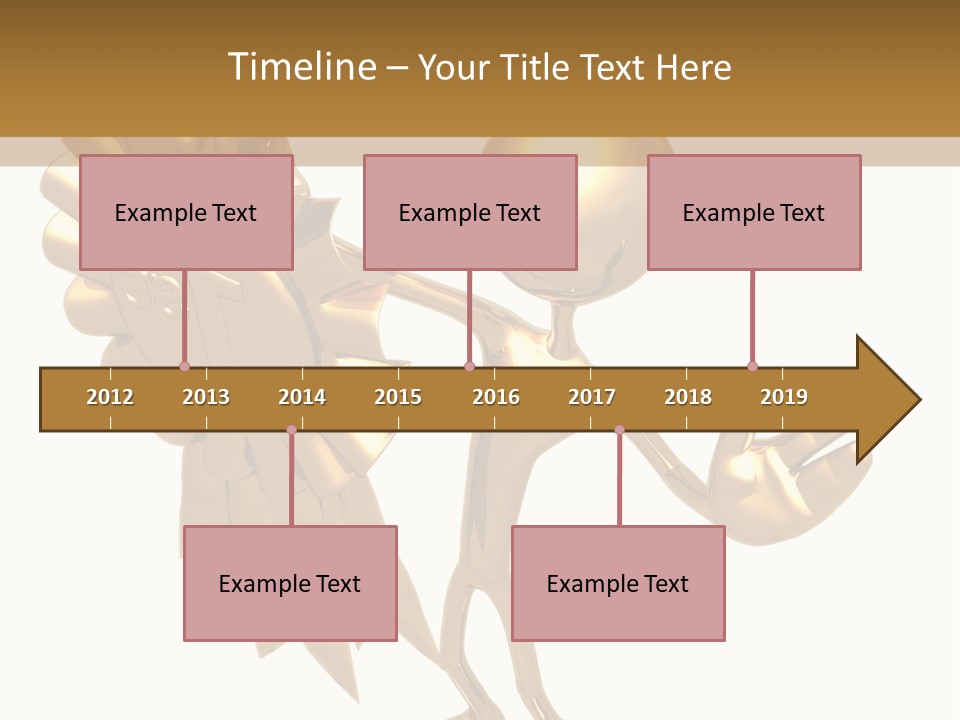 Timeline – Your Title Text Here

Example Text

Example Text

Example Text

2012 2013 2014 2015 2016 2017 2018 2019

Example Text

Example Text